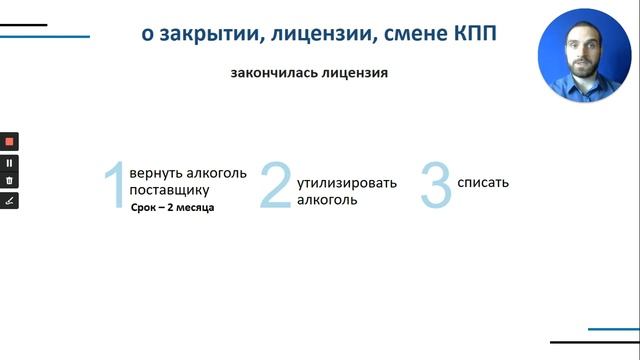 о закрытии, лицензии, смене КПП

закончилась лицензия

1 вернуть алкоголь поставщику
Срок – 2 месяца

2 утилизировать алкоголь

3 списать